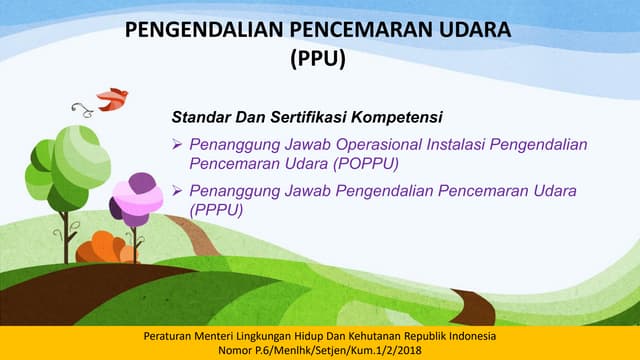 PENGENDALIAN PENCEMARAN UDARA
(PPU)

Standar Dan Sertifikasi Kompetensi

➢ Penanggung Jawab Operasional Instalasi Pengendalian Pencemaran Udara (POPPU)

➢ Penanggung Jawab Pengendalian Pencemaran Udara (PPPU)

Peraturan Menteri Lingkungan Hidup Dan Kehutanan Republik Indonesia
Nomor P.6/Menlhk/Setjen/Kum.1/2/2018